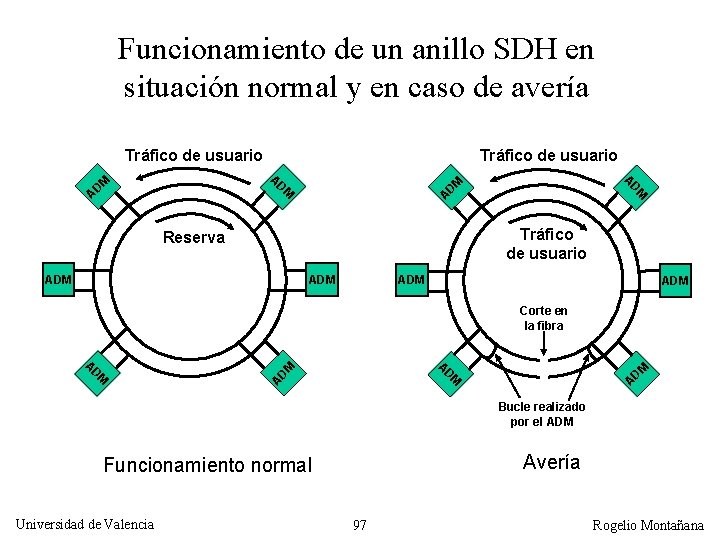 Funcionamiento de un anillo SDH en situación normal y en caso de avería

Tráfico de usuario

ADM

ADM

Reserva

ADM

ADM

ADM

ADM

Funcionamiento normal

Tráfico de usuario

ADM

ADM

Tráfico de usuario

ADM

ADM

Corte en la fibra

ADM

ADM

Bucle realizado por el ADM

Avería

Universidad de Valencia

97

Rogelio Montañana